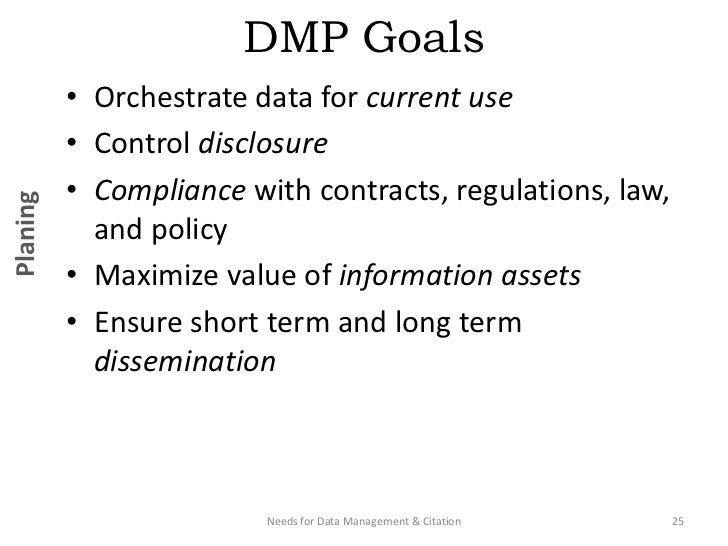 DMP Goals

Planing

• Orchestrate data for current use
• Control disclosure
• Compliance with contracts, regulations, law, and policy
• Maximize value of information assets
• Ensure short term and long term dissemination

Needs for Data Management & Citation

25